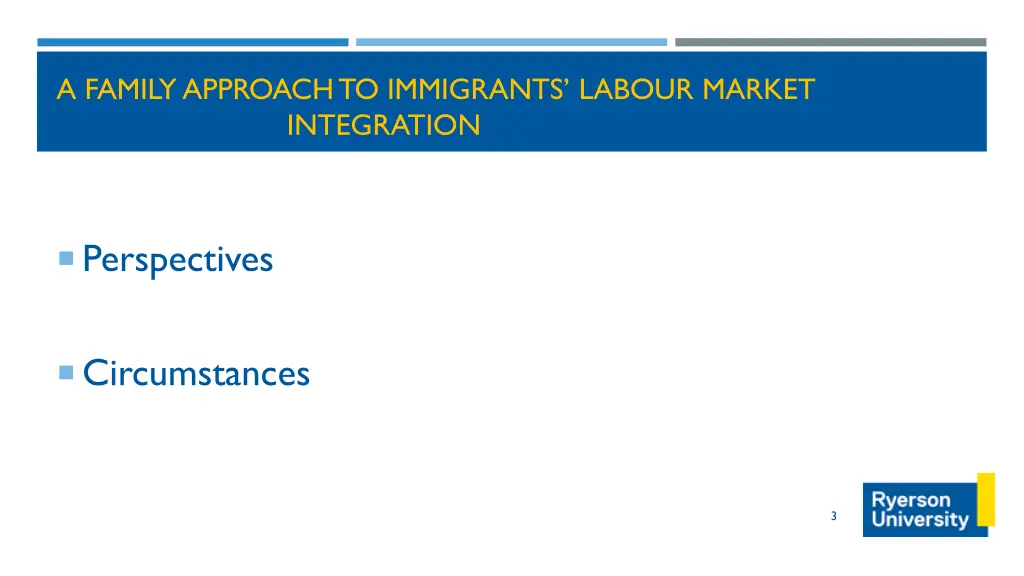 A FAMILY APPROACH TO IMMIGRANTS' LABOUR MARKET INTEGRATION

Perspectives

Circumstances

3

Ryerson University